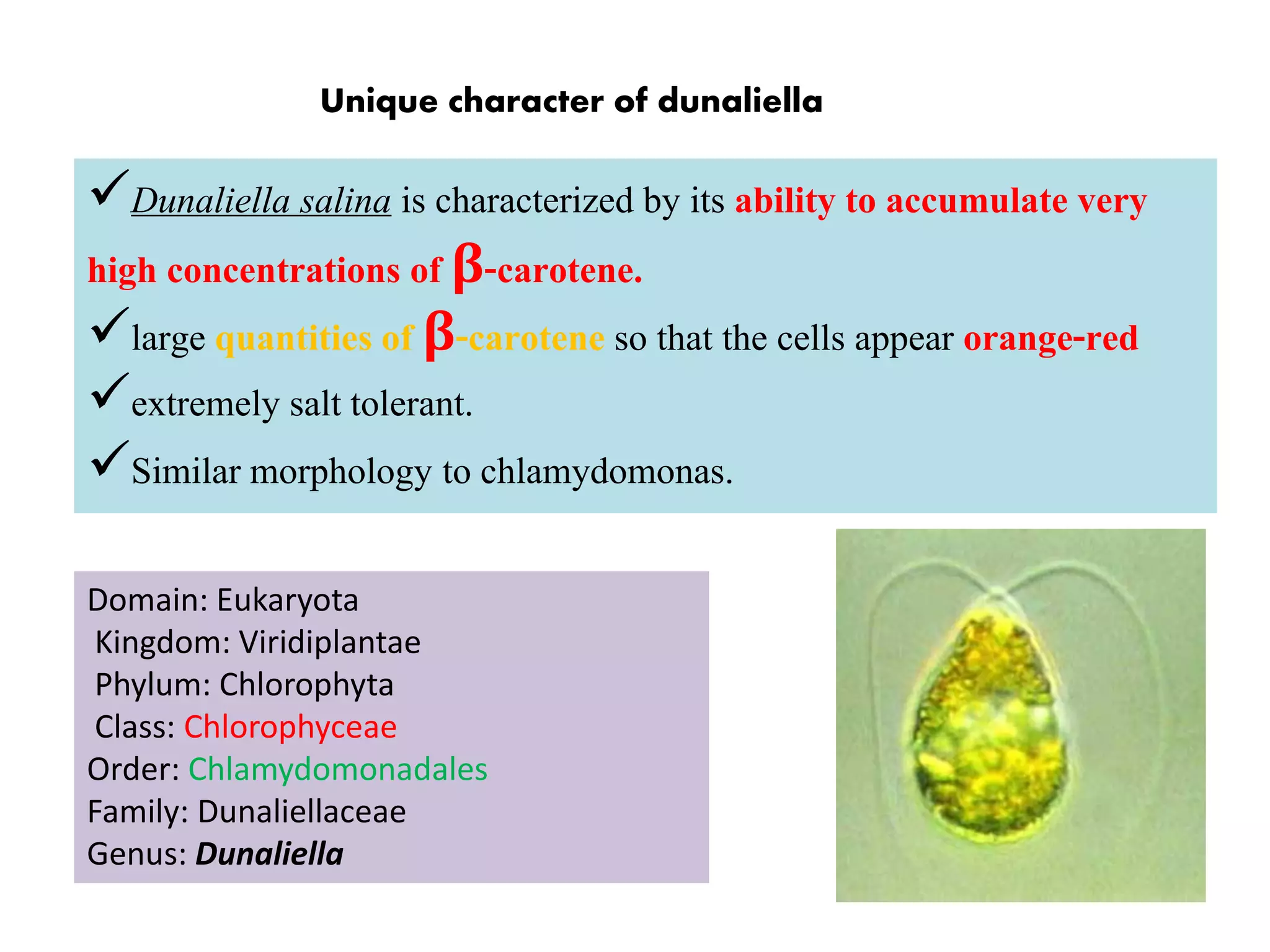 Unique character of dunaliella

✓Dunaliella salina is characterized by its ability to accumulate very high concentrations of β-carotene.

✓large quantities of β-carotene so that the cells appear orange-red

✓extremely salt tolerant.

✓Similar morphology to chlamydomonas.

Domain: Eukaryota
Kingdom: Viridiplantae
Phylum: Chlorophyta
Class: Chlorophyceae
Order: Chlamydomonadales
Family: Dunaliellaceae
Genus: Dunaliella